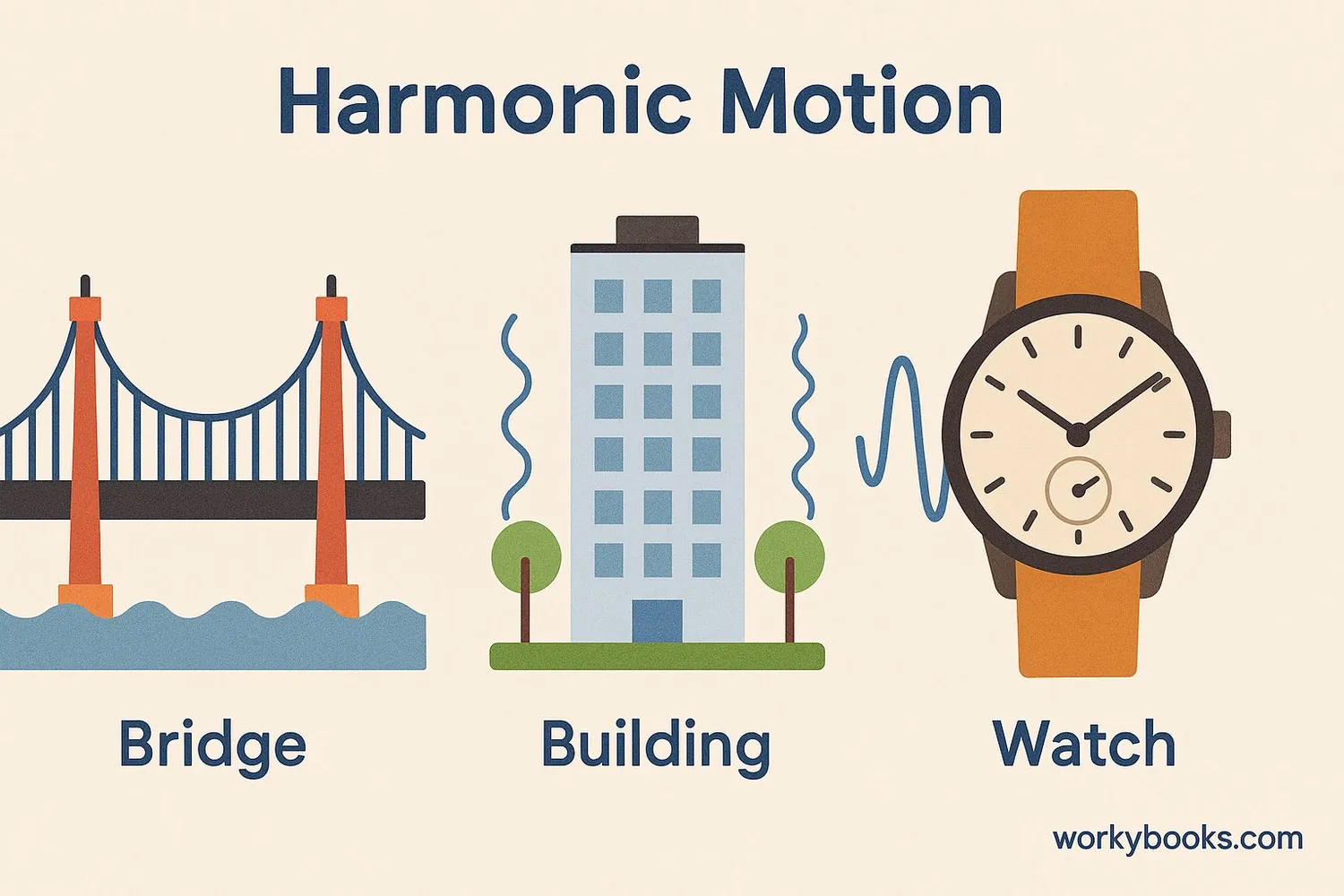 Harmonic Motion

Bridge

Building

Watch

workybooks.com